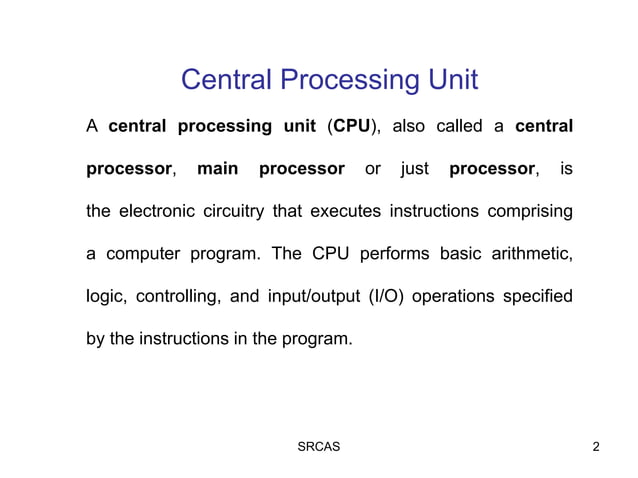 Central Processing Unit

A central processing unit (CPU), also called a central processor, main processor or just processor, is the electronic circuitry that executes instructions comprising a computer program. The CPU performs basic arithmetic, logic, controlling, and input/output (I/O) operations specified by the instructions in the program.

SRCAS

2